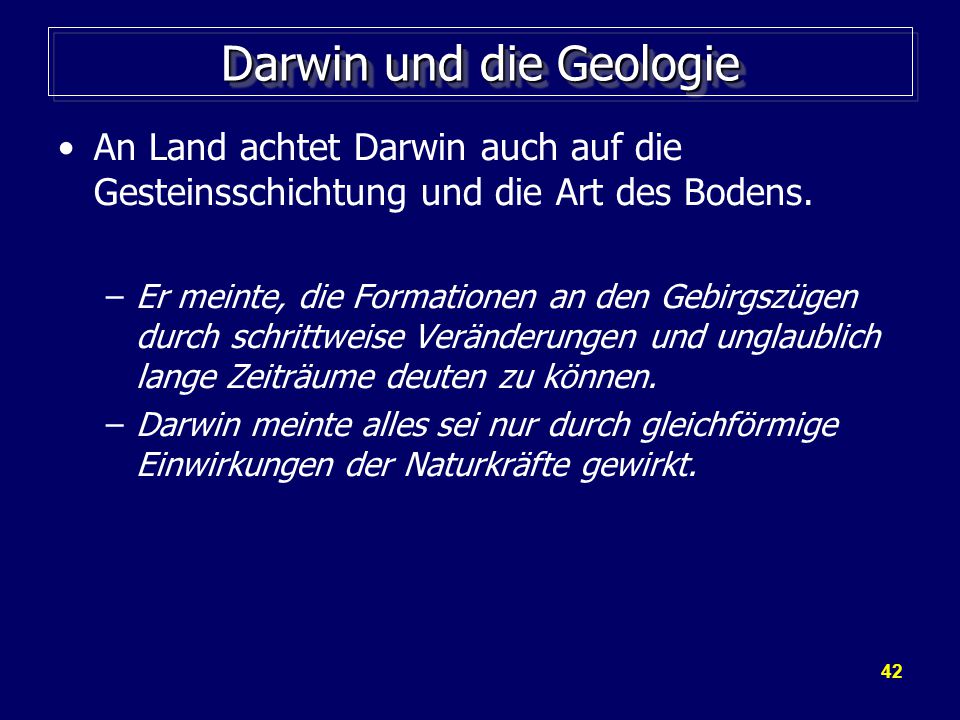 Darwin und die Geologie

• An Land achtet Darwin auch auf die Gesteinsschichtung und die Art des Bodens.

– Er meinte, die Formationen an den Gebirgszügen durch schrittweise Veränderungen und unglaublich lange Zeiträume deuten zu können.

– Darwin meinte alles sei nur durch gleichförmige Einwirkungen der Naturkräfte gewirkt.

42